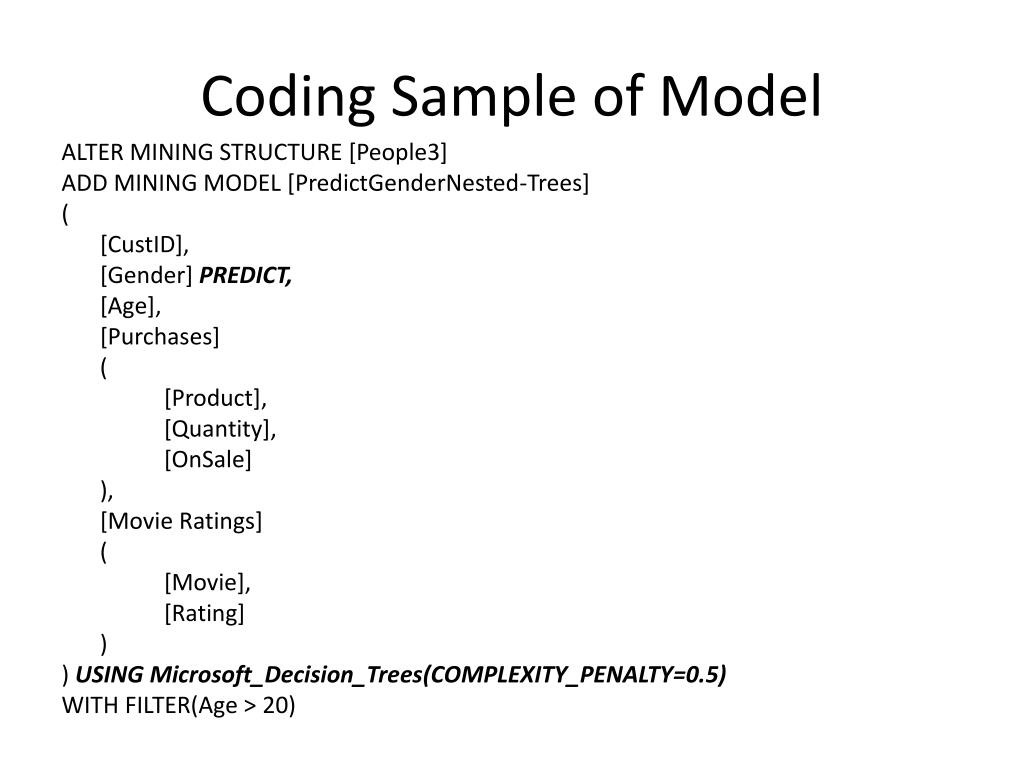 Coding Sample of Model

ALTER MINING STRUCTURE [People3]
ADD MINING MODEL [PredictGenderNested-Trees]
(
[CustID],
[Gender] PREDICT,
[Age],
[Purchases]
(
[Product],
[Quantity],
[OnSale]
),
[Movie Ratings]
(
[Movie],
[Rating]
)
) USING Microsoft_Decision_Trees(COMPLEXITY_PENALTY=0.5)
WITH FILTER(Age > 20)